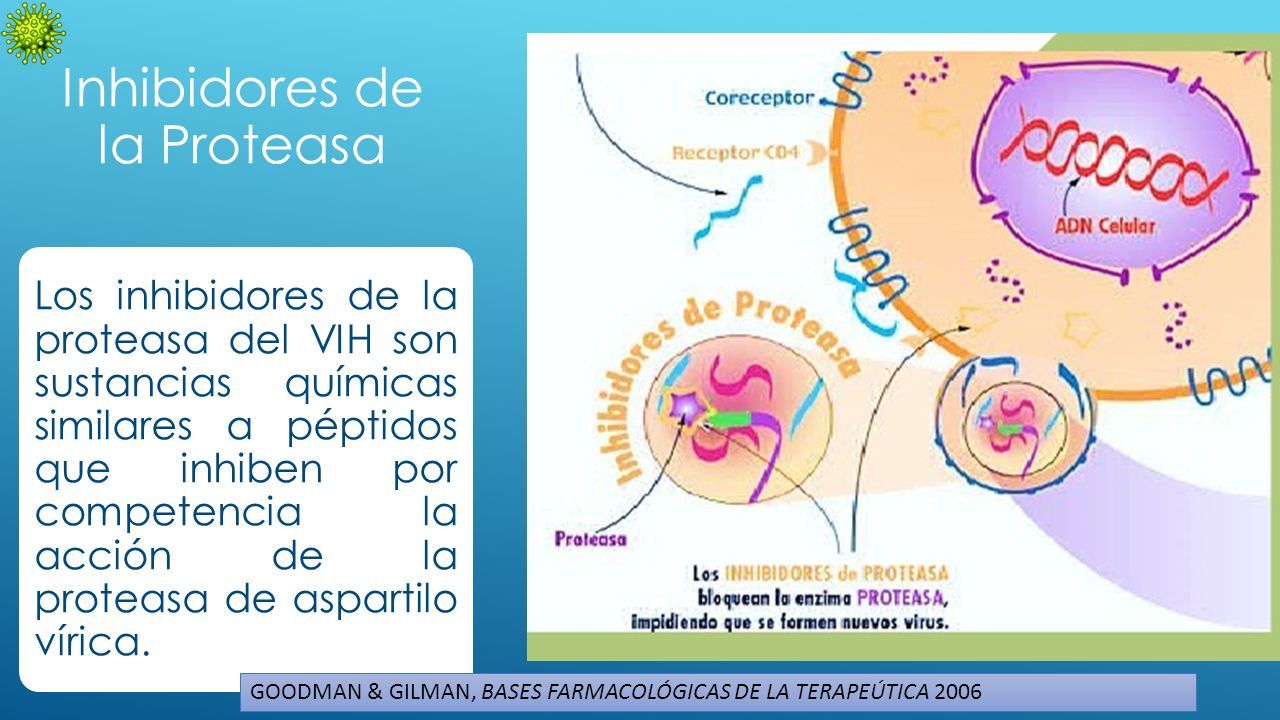 Inhibidores de la Proteasa

Los inhibidores de la proteasa del VIH son sustancias químicas similares a péptidos que inhiben por competencia la acción de la proteasa de aspartilo vírica.

Coreceptor

Receptor CD4

ADN Celular

Inhibidores de Proteasa

Proteasa

Los INHIBIDORES de PROTEASA bloquean la enzima PROTEASA, impidiendo que se formen nuevos virus.

GOODMAN & GILMAN, BASES FARMACOLÓGICAS DE LA TERAPEÚTICA 2006